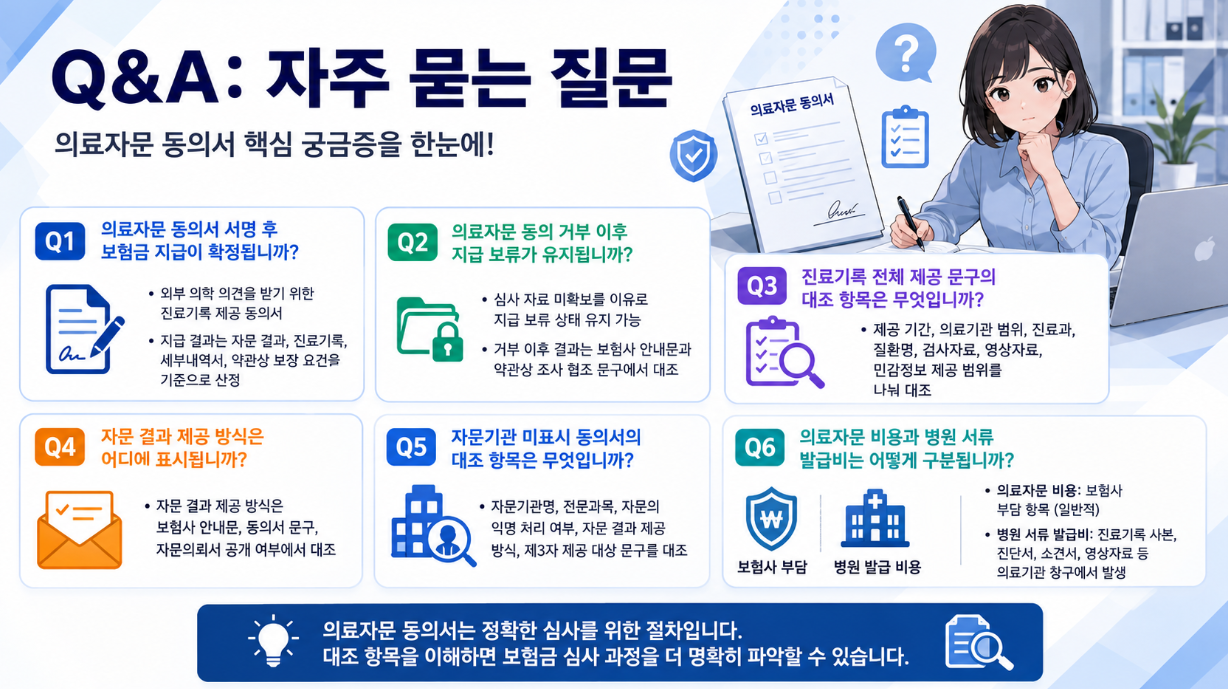 Q&A: 자주 묻는 질문

의료자문 동의서 핵심 궁금증을 한눈에!

의료자문 동의서

Q1 의료자문 동의서 서명 후 보험금 지급이 확정됩니까?

• 외부 의학 의견을 받기 위한 진료기록 제공 동의서
• 지급 결과는 자문 결과, 진료기록, 세부내역서, 약관상 보장 요건을 기준으로 산정

Q2 의료자문 동의 거부 이후 지급 보류가 유지됩니까?

• 심사 자료 미확보를 이유로 지급 보류 상태 유지 가능
• 거부 이후 결과는 보험사 안내문과 약관상 조사 협조 문구에서 대조

Q3 진료기록 전체 제공 문구의 대조 항목은 무엇입니까?

• 제공 기간, 의료기관 범위, 진료과, 질환명, 검사자료, 영상자료, 민감정보 제공 범위를 나눠 대조

Q4 자문 결과 제공 방식은 어디에 표시됩니까?

• 자문 결과 제공 방식은 보험사 안내문, 동의서 문구, 자문의뢰서 공개 여부에서 대조

Q5 자문기관 미표시 동의서의 대조 항목은 무엇입니까?

• 자문기관명, 전문과목, 자문의 익명 처리 여부, 자문 결과 제공 방식, 제3자 제공 대상 문구를 대조

Q6 의료자문 비용과 병원 서류 발급비는 어떻게 구분됩니까?

₩
보험사 부담
병원 발급 비용

• 의료자문 비용: 보험사 부담 항목 (일반적)
• 병원 서류 발급비: 진료기록 사본, 진단서, 소견서, 영상자료 등 의료기관 창구에서 발생

의료자문 동의서는 정확한 심사를 위한 절차입니다.
대조 항목을 이해하면 보험금 심사 과정을 더 명확히 파악할 수 있습니다.